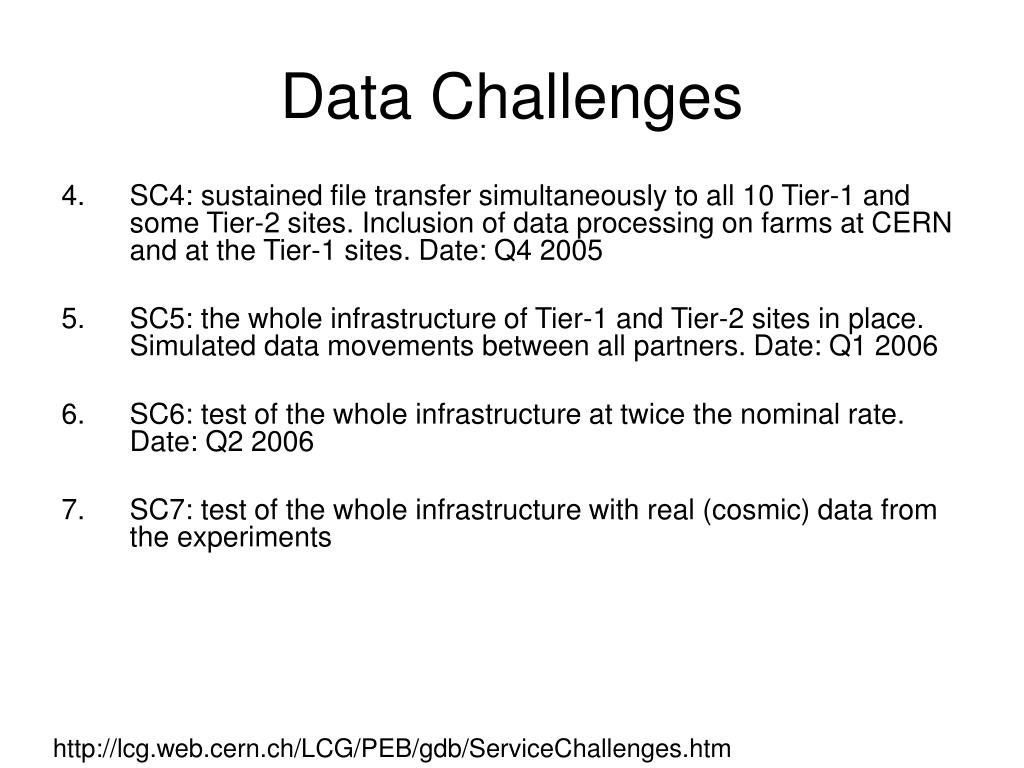 Data Challenges

4. SC4: sustained file transfer simultaneously to all 10 Tier-1 and some Tier-2 sites. Inclusion of data processing on farms at CERN and at the Tier-1 sites. Date: Q4 2005

5. SC5: the whole infrastructure of Tier-1 and Tier-2 sites in place. Simulated data movements between all partners. Date: Q1 2006

6. SC6: test of the whole infrastructure at twice the nominal rate. Date: Q2 2006

7. SC7: test of the whole infrastructure with real (cosmic) data from the experiments

http://lcg.web.cern.ch/LCG/PEB/gdb/ServiceChallenges.htm